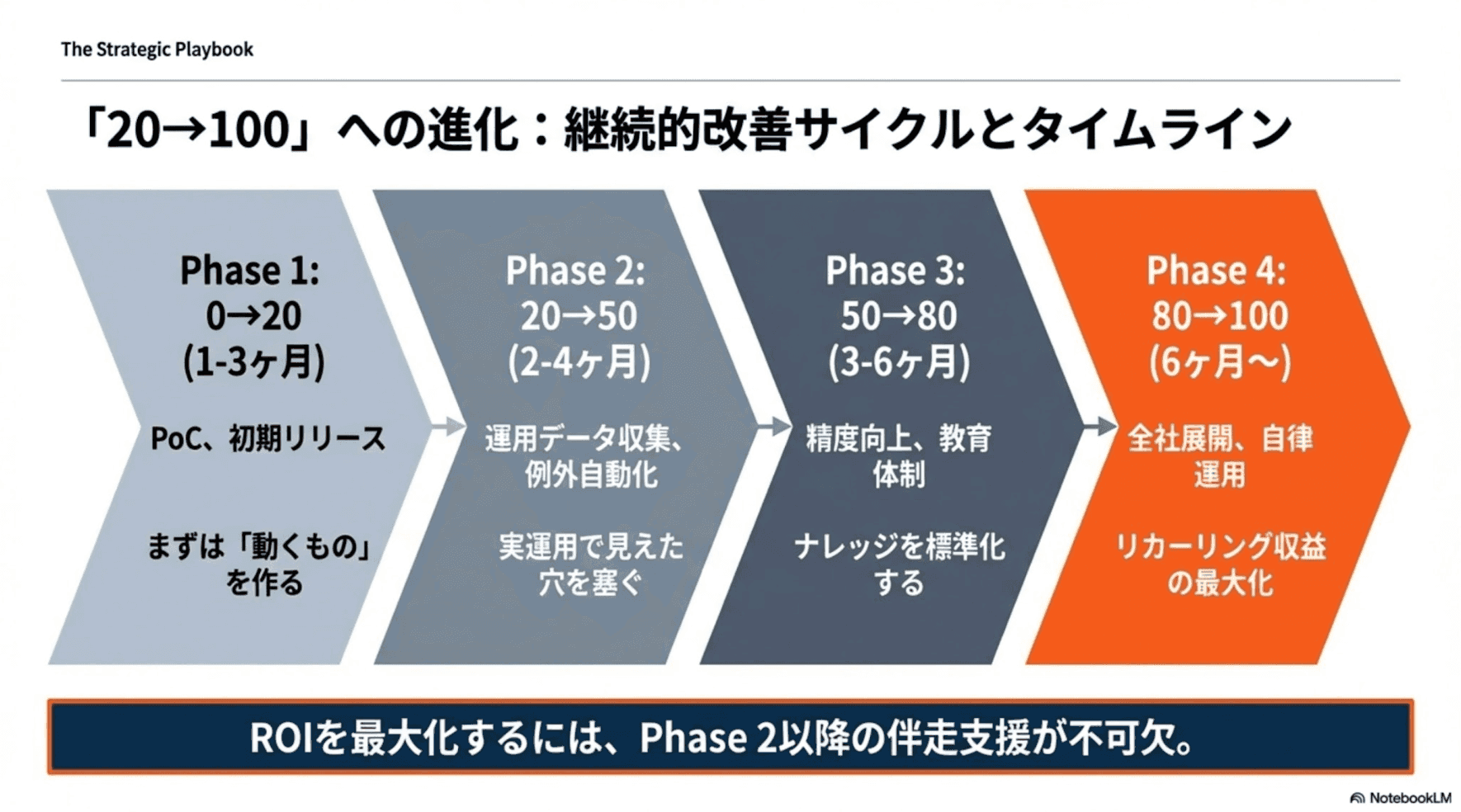 The Strategic Playbook

「20→100」への進化：継続的改善サイクルとタイムライン

Phase 1:
0→20
(1-3ヶ月)

PoC、初期リリース

まずは「動くもの」を作る

Phase 2:
20→50
(2-4ヶ月)

運用データ収集、例外自動化

実運用で見えた穴を塞ぐ

Phase 3:
50→80
(3-6ヶ月)

精度向上、教育体制

ナレッジを標準化する

Phase 4:
80→100
(6ヶ月〜)

全社展開、自律運用

リカーリング収益の最大化

ROIを最大化するには、Phase 2以降の伴走支援が不可欠。

NotebookLM